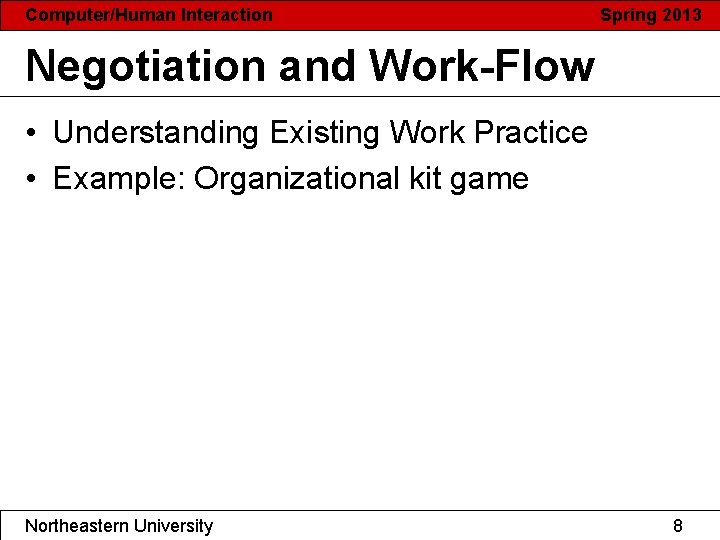 Computer/Human Interaction Spring 2013

Negotiation and Work-Flow

• Understanding Existing Work Practice
• Example: Organizational kit game

Northeastern University 8